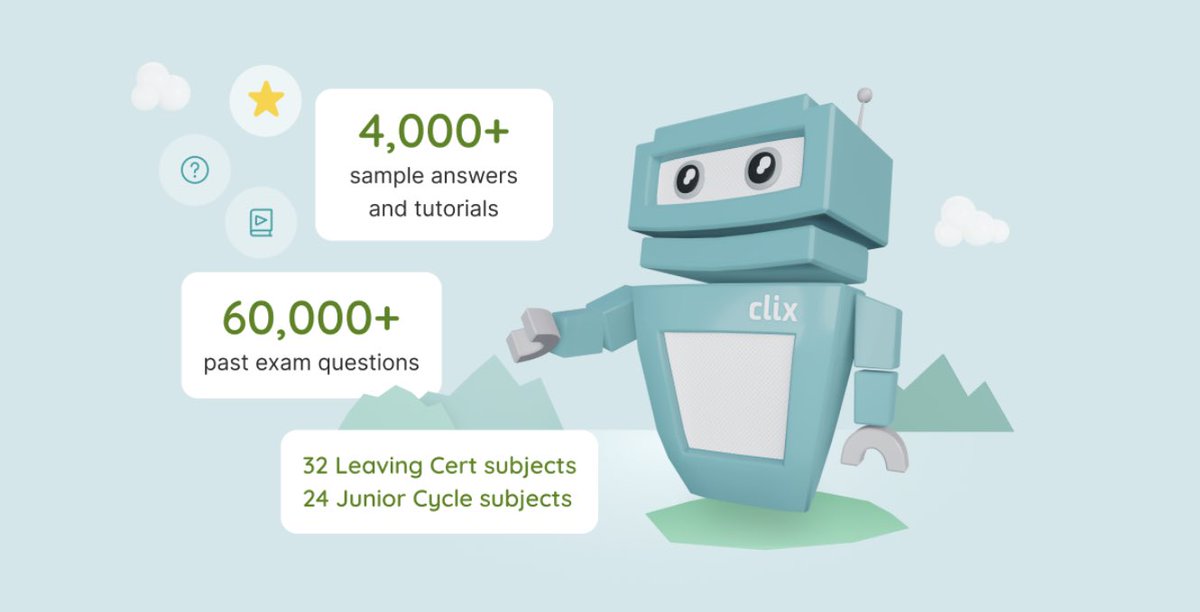 4,000+
sample answers and tutorials

60,000+
past exam questions

32 Leaving Cert subjects
24 Junior Cycle subjects

clix